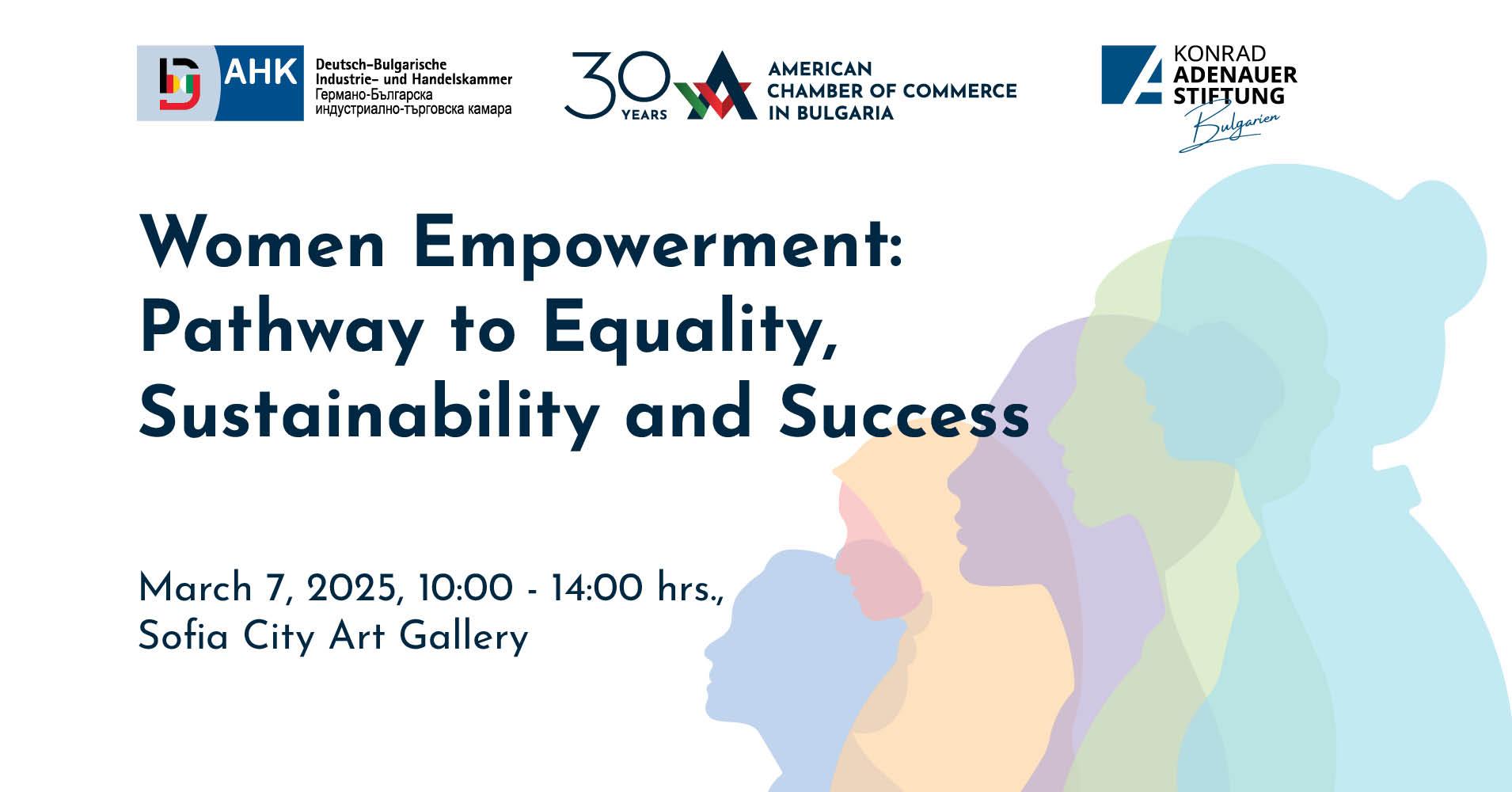 AHK Deutsch-Bulgarische Industrie- und Handelskammer Германо-Българска индустриално-търговска камара

30 YEARS AMERICAN CHAMBER OF COMMERCE IN BULGARIA

KONRAD ADENAUER STIFTUNG Bulgarien

Women Empowerment: Pathway to Equality, Sustainability and Success

March 7, 2025, 10:00 - 14:00 hrs., Sofia City Art Gallery